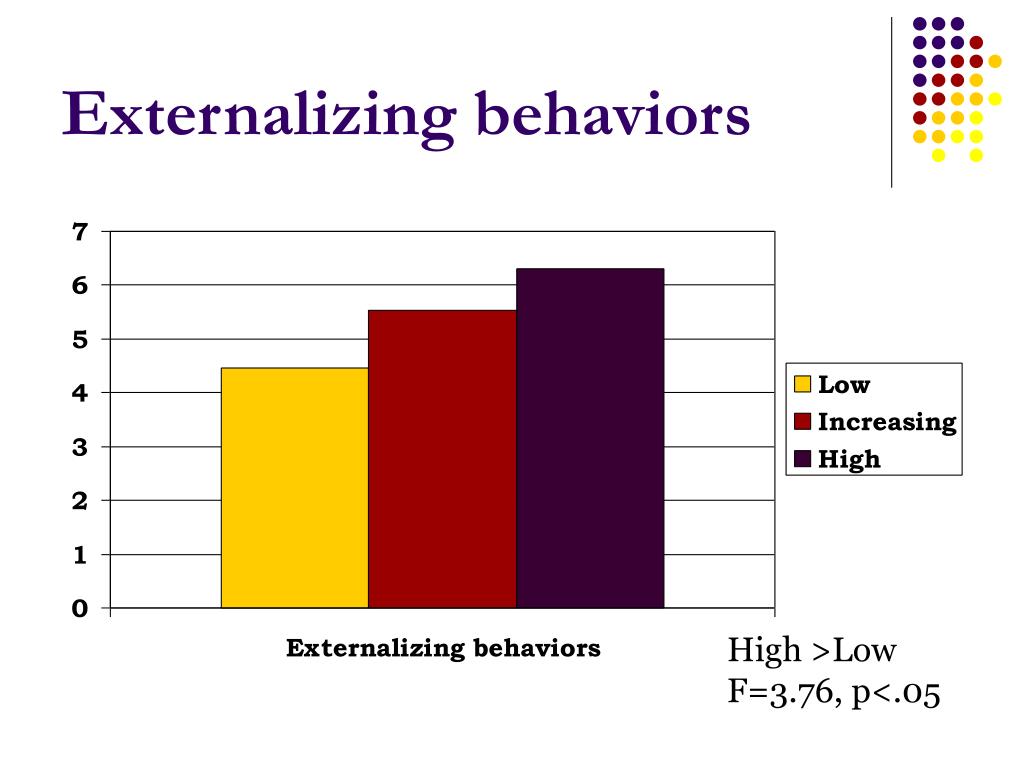 Externalizing behaviors

7
6
5
4
3
2
1
0

Low
Increasing
High

Externalizing behaviors

High >Low
F=3.76, p<.05